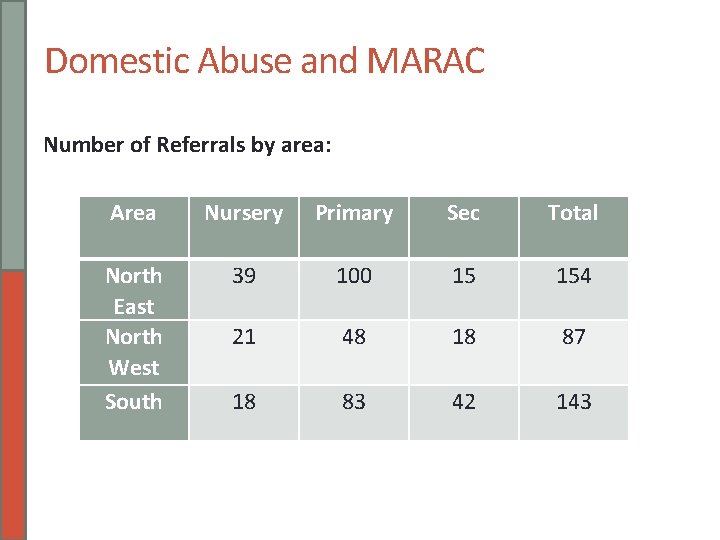 Domestic Abuse and MARAC

Number of Referrals by area:

| Area | Nursery | Primary | Sec | Total |
|---|---|---|---|---|
| North East | 39 | 100 | 15 | 154 |
| North West | 21 | 48 | 18 | 87 |
| South | 18 | 83 | 42 | 143 |